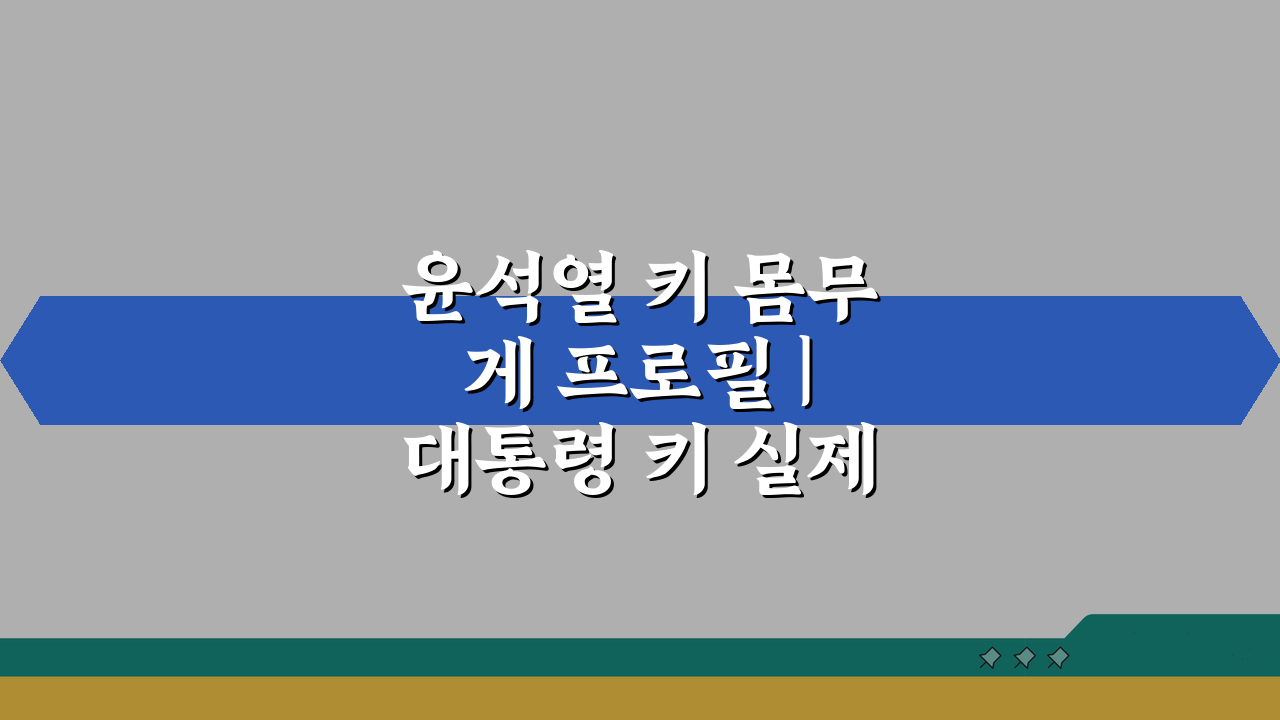 윤석열 키 몸무게 프로필 | 대통령 키 실제